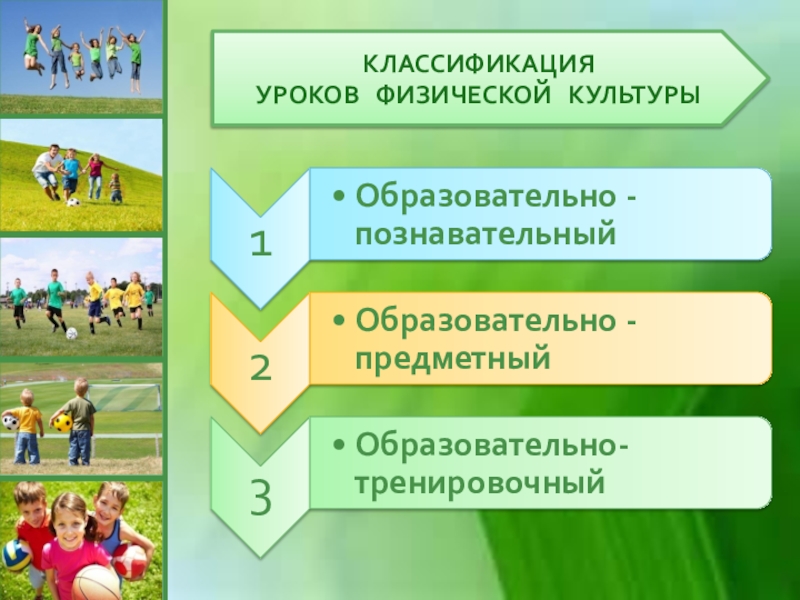 КЛАССИФИКАЦИЯ
УРОКОВ ФИЗИЧЕСКОЙ КУЛЬТУРЫ

1

• Образовательно - познавательный

2

• Образовательно - предметный

3

• Образовательно-тренировочный